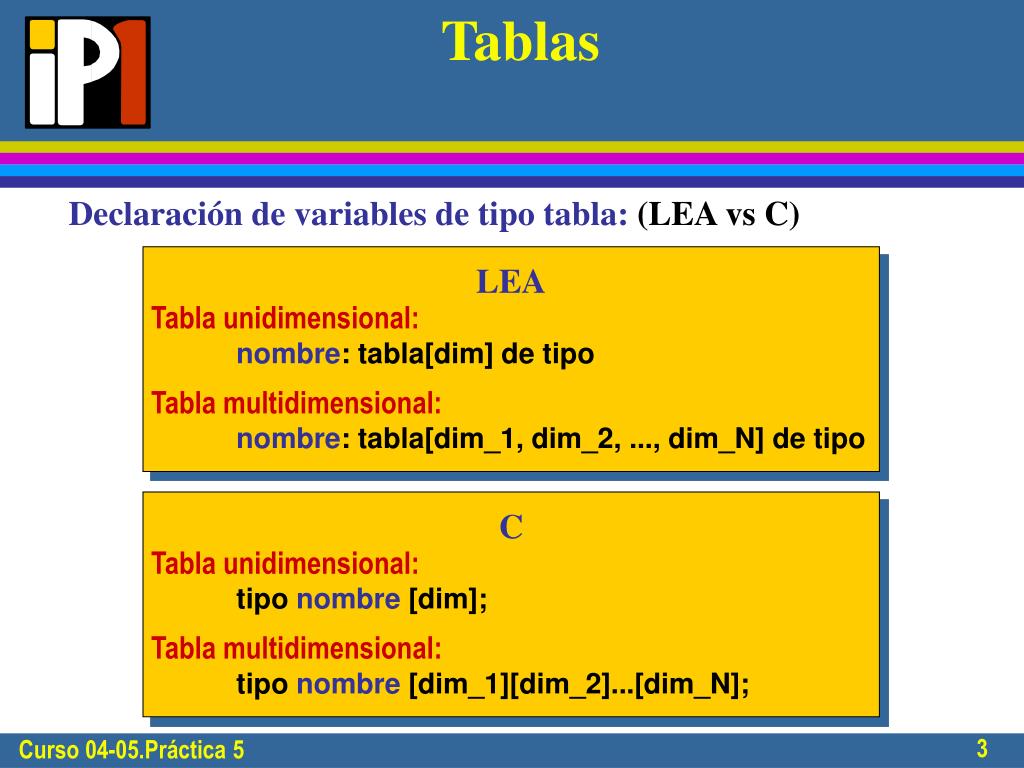 iP1

Tablas

Declaración de variables de tipo tabla: (LEA vs C)

LEA
Tabla unidimensional:
nombre: tabla[dim] de tipo

Tabla multidimensional:
nombre: tabla[dim_1, dim_2, ..., dim_N] de tipo

C
Tabla unidimensional:
tipo nombre [dim];

Tabla multidimensional:
tipo nombre [dim_1][dim_2]...[dim_N];

Curso 04-05.Práctica 5

3